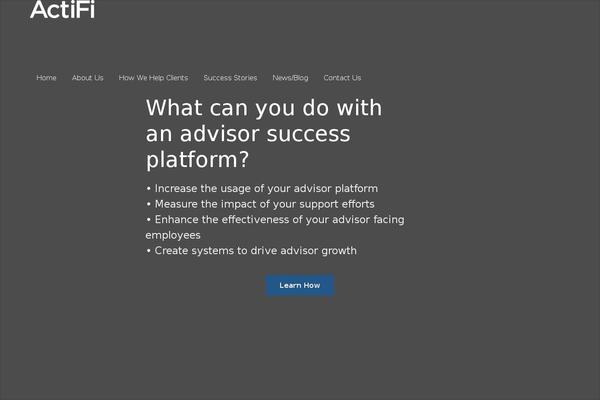 ActiFi

Home About Us How We Help Clients Success Stories News/Blog Contact Us

What can you do with an advisor success platform?

• Increase the usage of your advisor platform
• Measure the impact of your support efforts
• Enhance the effectiveness of your advisor facing employees
• Create systems to drive advisor growth

Learn How